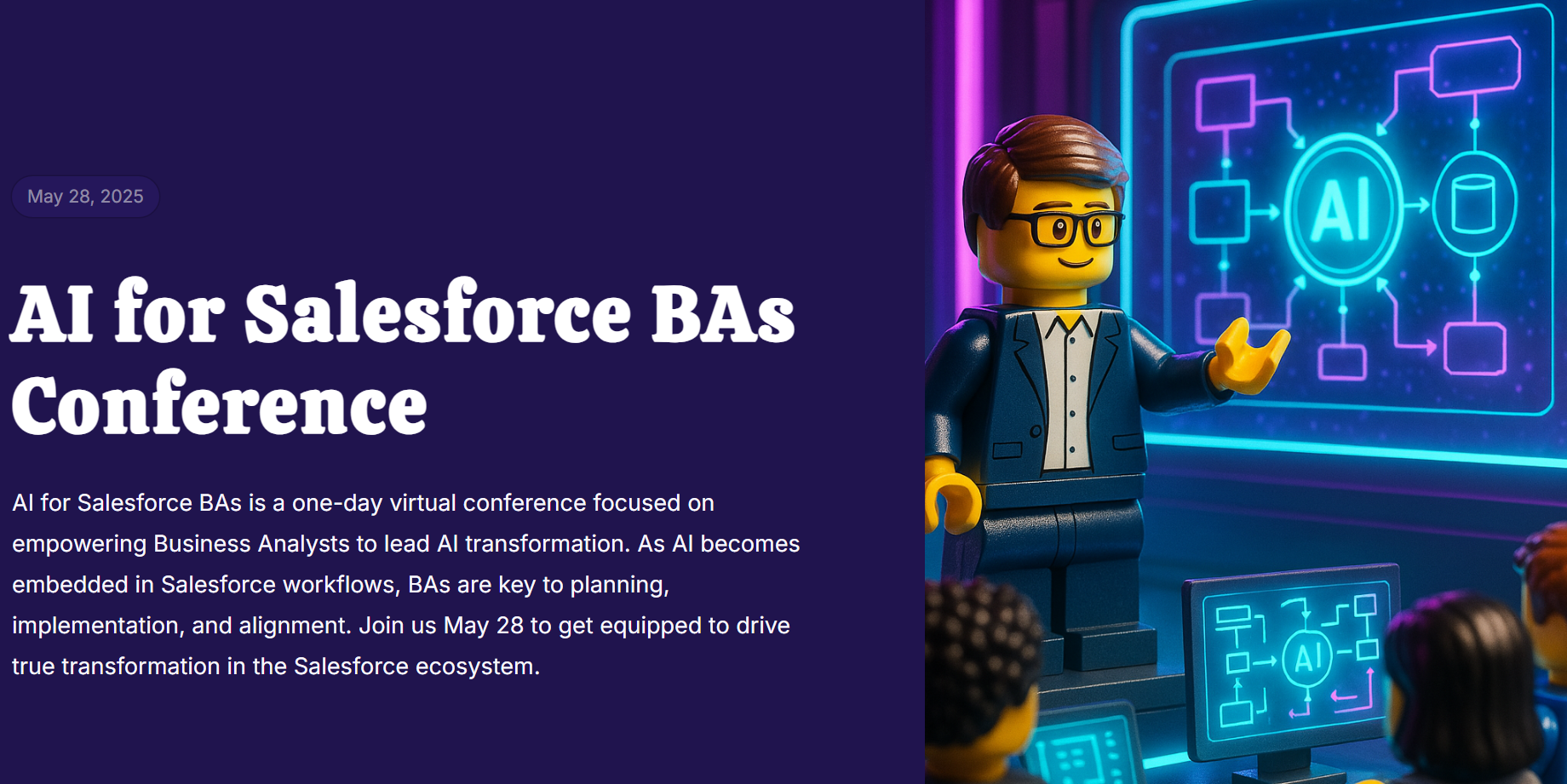 May 28, 2025

AI for Salesforce BAs Conference

AI for Salesforce BAs is a one-day virtual conference focused on empowering Business Analysts to lead AI transformation. As AI becomes embedded in Salesforce workflows, BAs are key to planning, implementation, and alignment. Join us May 28 to get equipped to drive true transformation in the Salesforce ecosystem.

AI

AI